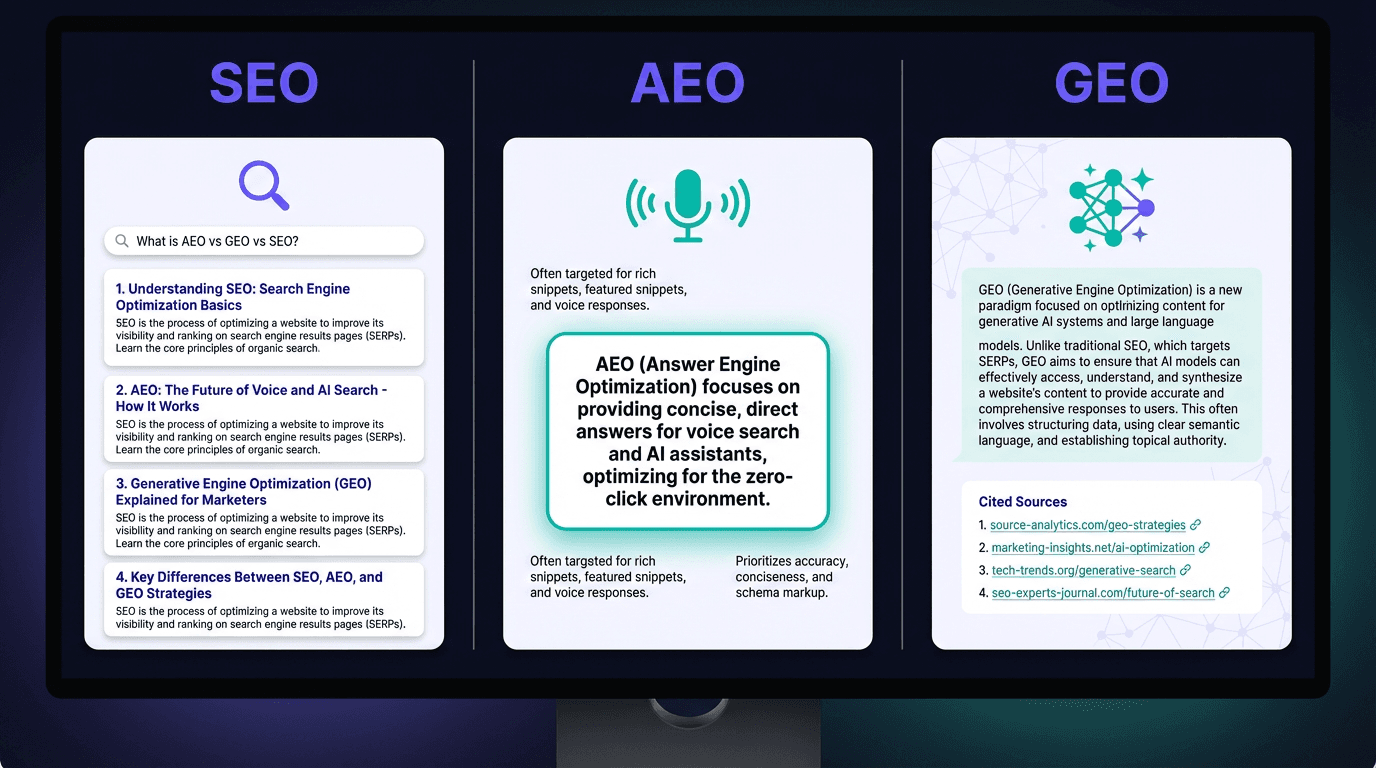 SEO

What is AEO vs GEO vs SEO?

1. Understanding SEO: Search Engine Optimization Basics
SEO is the process of optimizing a website to improve its visibility and ranking on search engine results pages (SERPs). Learn the core principles of organic search.

2. AEO: The Future of Voice and AI Search - How It Works
SEO is the process of optimizing a website to improve its visibility and ranking on search engine results pages (SERPs). Learn the core principles of organic search.

3. Generative Engine Optimization (GEO) Explained for Marketers
SEO is the process of optimizing a website to improve its visibility and ranking on search engine results pages (SERPs). Learn the core principles of organic search.

4. Key Differences Between SEO, AEO, and GEO Strategies
SEO is the process of optimizing a website to improve its visibility and ranking on search engine results pages (SERPs).

AEO

Often targeted for rich snippets, featured snippets, and voice responses.

AEO (Answer Engine Optimization) focuses on providing concise, direct answers for voice search and AI assistants, optimizing for the zero-click environment.

Often targsted for rich snippets, featured snippets, and voice responses.

Prioritizes accuracy, conciseness, and schema markup.

GEO

GEO (Generative Engine Optimization) is a new paradigm focused on optimizing content for generative AI systems and large language models. Unlike traditional SEO, which targets SERPs, GEO aims to ensure that AI models can effectively access, understand, and synthesize a website's content to provide accurate and comprehensive responses to users. This often involves structuring data, using clear semantic language, and establishing topical authority.

Cited Sources
1. source-analytics.com/geo-strategies
2. marketing-insights.net/ai-optimization
3. tech-trends.org/generative-search
4. seo-experts-journal.com/future-of-search